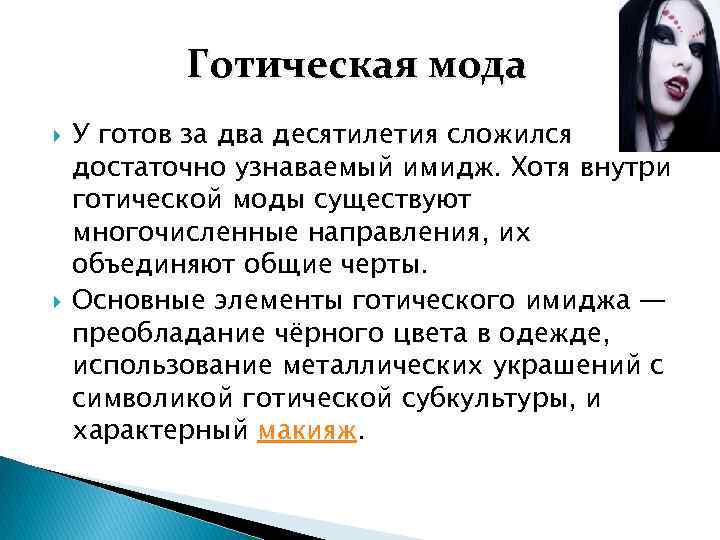 Готическая мода

У готов за два десятилетия сложился достаточно узнаваемый имидж. Хотя внутри готической моды существуют многочисленные направления, их объединяют общие черты.

Основные элементы готического имиджа — преобладание чёрного цвета в одежде, использование металлических украшений с символикой готической субкультуры, и характерный макияж.